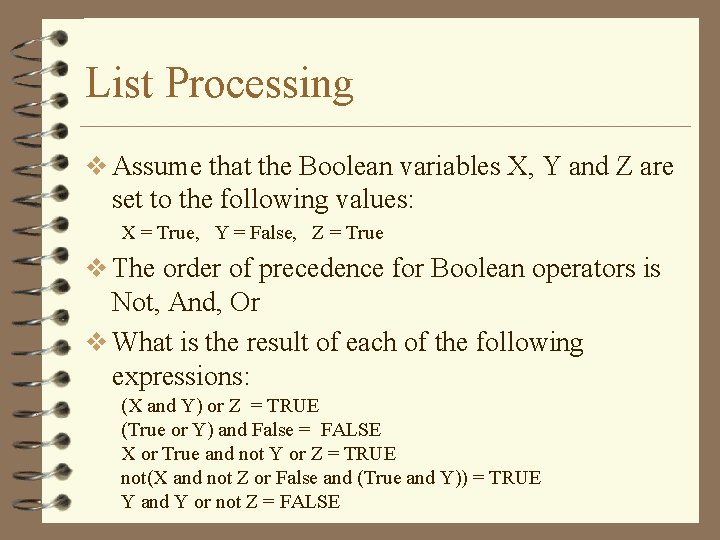 List Processing

❖ Assume that the Boolean variables X, Y and Z are set to the following values:

X = True,   Y = False,   Z = True

❖ The order of precedence for Boolean operators is Not, And, Or

❖ What is the result of each of the following expressions:

(X and Y) or Z  = TRUE
(True or Y) and False =  FALSE
X or True and not Y or Z = TRUE
not(X and not Z or False and (True and Y)) = TRUE
Y and Y or not Z = FALSE